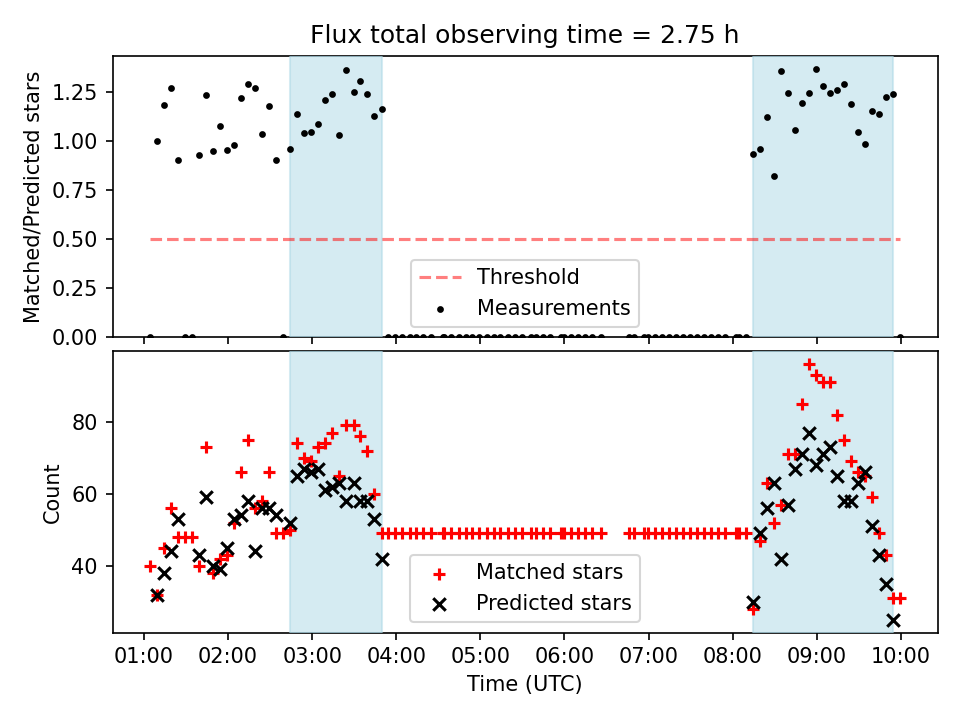 Flux total observing time = 2.75 h

Matched/Predicted stars

1.25
1.00
0.75
0.50
0.25
0.00

Threshold
Measurements

Count

80
60
40

Matched stars
Predicted stars

01:00 02:00 03:00 04:00 05:00 06:00 07:00 08:00 09:00 10:00

Time (UTC)